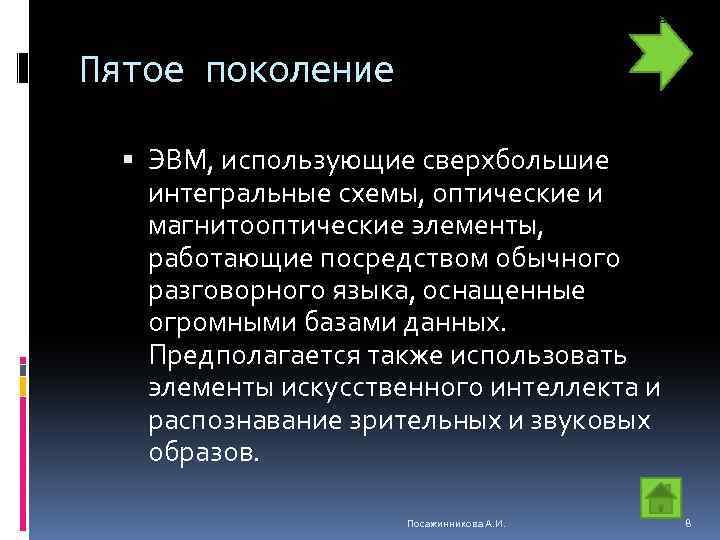 Пятое поколение

▪ ЭВМ, использующие сверхбольшие интегральные схемы, оптические и магнитооптические элементы, работающие посредством обычного разговорного языка, оснащенные огромными базами данных. Предполагается также использовать элементы искусственного интеллекта и распознавание зрительных и звуковых образов.

Посажинникова А.И.

8